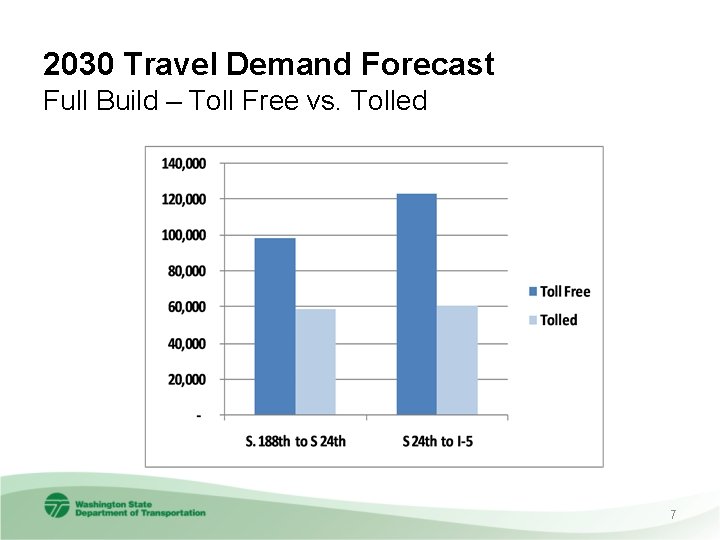 2030 Travel Demand Forecast
Full Build – Toll Free vs. Tolled

140,000
120,000
100,000
80,000
60,000
40,000
20,000
-

S. 188th to S 24th
S 24th to I-5

Toll Free
Tolled

Washington State
Department of Transportation

7